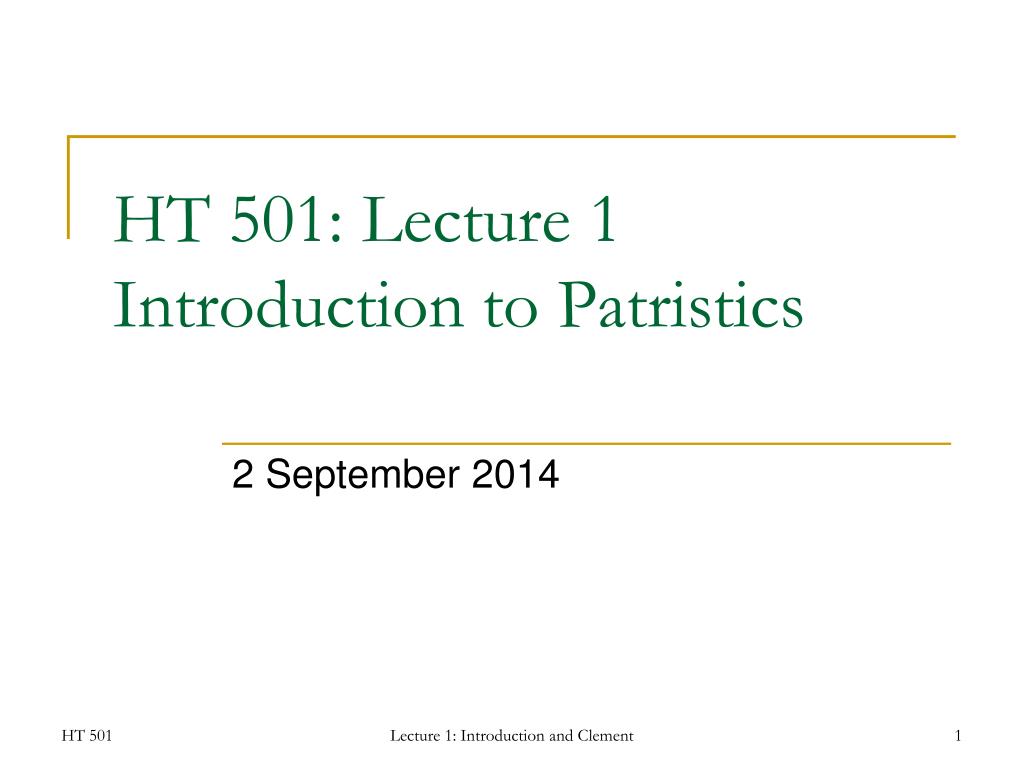 HT 501: Lecture 1
Introduction to Patristics

2 September 2014

HT 501

Lecture 1: Introduction and Clement

1